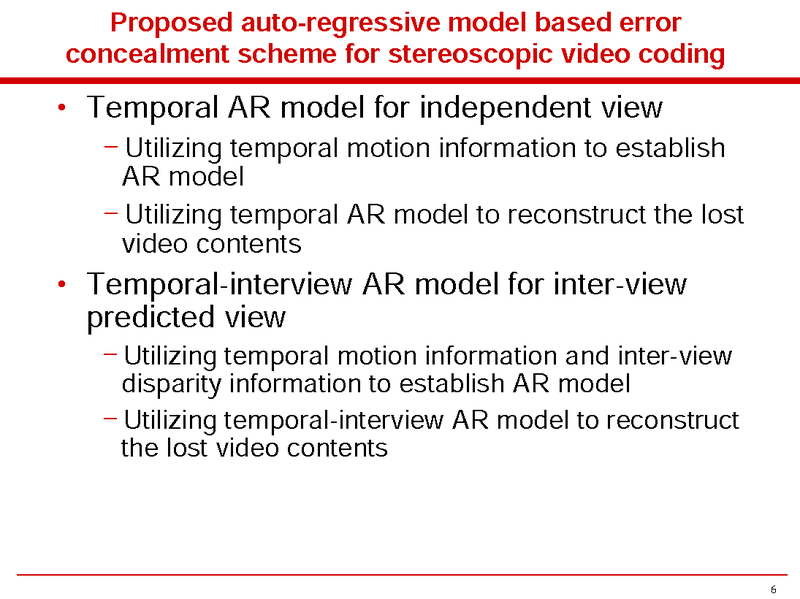 Proposed auto-regressive model based error concealment scheme for stereoscopic video coding

• Temporal AR model for independent view
– Utilizing temporal motion information to establish AR model
– Utilizing temporal AR model to reconstruct the lost video contents

• Temporal-interview AR model for inter-view predicted view
– Utilizing temporal motion information and inter-view disparity information to establish AR model
– Utilizing temporal-interview AR model to reconstruct the lost video contents

6